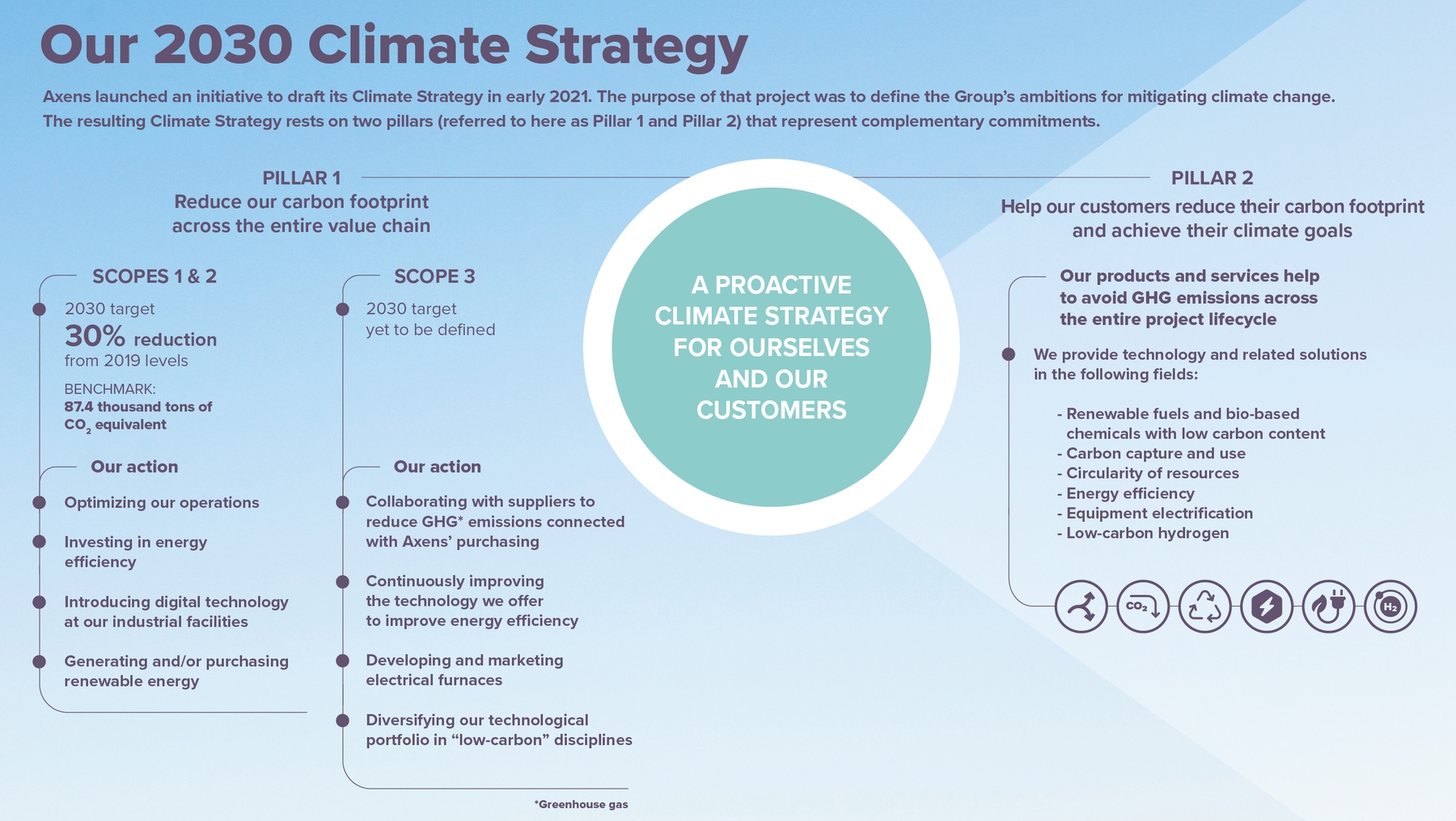 Our 2030 Climate Strategy

Axens launched an initiative to draft its Climate Strategy in early 2021. The purpose of that project was to define the Group's ambitions for mitigating climate change. The resulting Climate Strategy rests on two pillars (referred to here as Pillar 1 and Pillar 2) that represent complementary commitments.

PILLAR 1
Reduce our carbon footprint across the entire value chain

SCOPES 1 & 2

2030 target
30% reduction
from 2019 levels

BENCHMARK:
87.4 thousand tons of $CO_2$ equivalent

Our action

Optimizing our operations

Investing in energy efficiency

Introducing digital technology at our industrial facilities

Generating and/or purchasing renewable energy

SCOPE 3

2030 target
yet to be defined

Our action

Collaborating with suppliers to reduce GHG* emissions connected with Axens' purchasing

Continuously improving the technology we offer to improve energy efficiency

Developing and marketing electrical furnaces

Diversifying our technological portfolio in "low-carbon" disciplines

*Greenhouse gas

A PROACTIVE CLIMATE STRATEGY FOR OURSELVES AND OUR CUSTOMERS

PILLAR 2
Help our customers reduce their carbon footprint and achieve their climate goals

Our products and services help to avoid GHG emissions across the entire project lifecycle

We provide technology and related solutions in the following fields:

- Renewable fuels and bio-based chemicals with low carbon content
- Carbon capture and use
- Circularity of resources
- Energy efficiency
- Equipment electrification
- Low-carbon hydrogen

$CO_2$

$H_2$